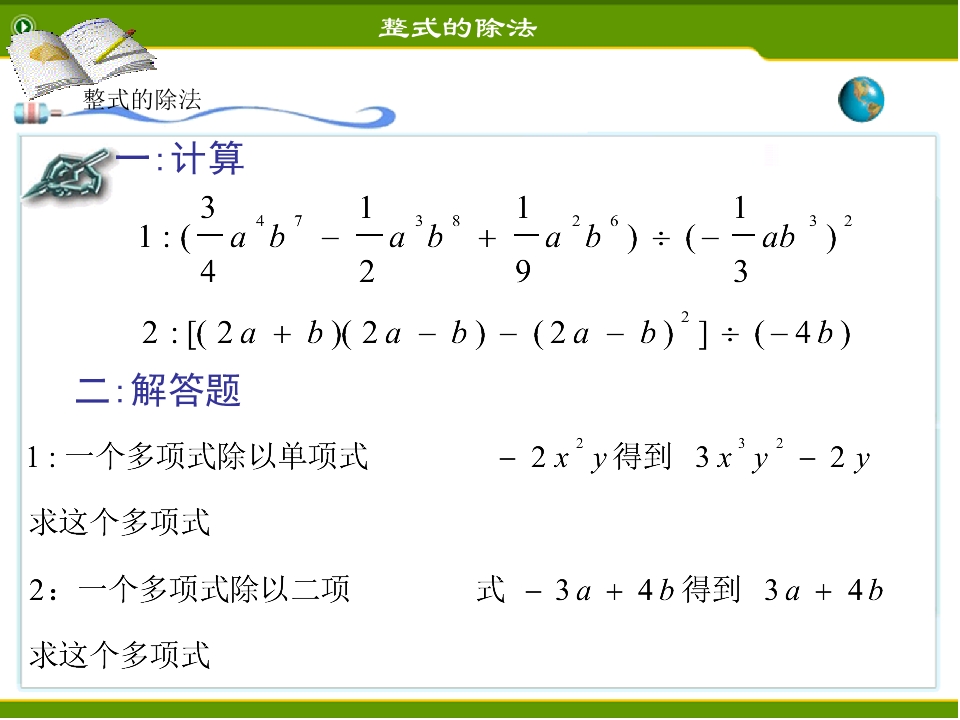 整式的除法

整式的除法

一：计算

$1:(\frac{3}{4}a^4b^7-\frac{1}{2}a^3b^8+\frac{1}{9}a^2b^6)\div(-\frac{1}{3}ab^3)^2$

$2:[(2a+b)(2a-b)-(2a-b)^2]\div(-4b)$

二：解答题

1：一个多项式除以单项式 $-2x^2y$ 得到 $3x^3y^2-2y$ 求这个多项式

2：一个多项式除以二项式 $-3a+4b$ 得到 $3a+4b$ 求这个多项式